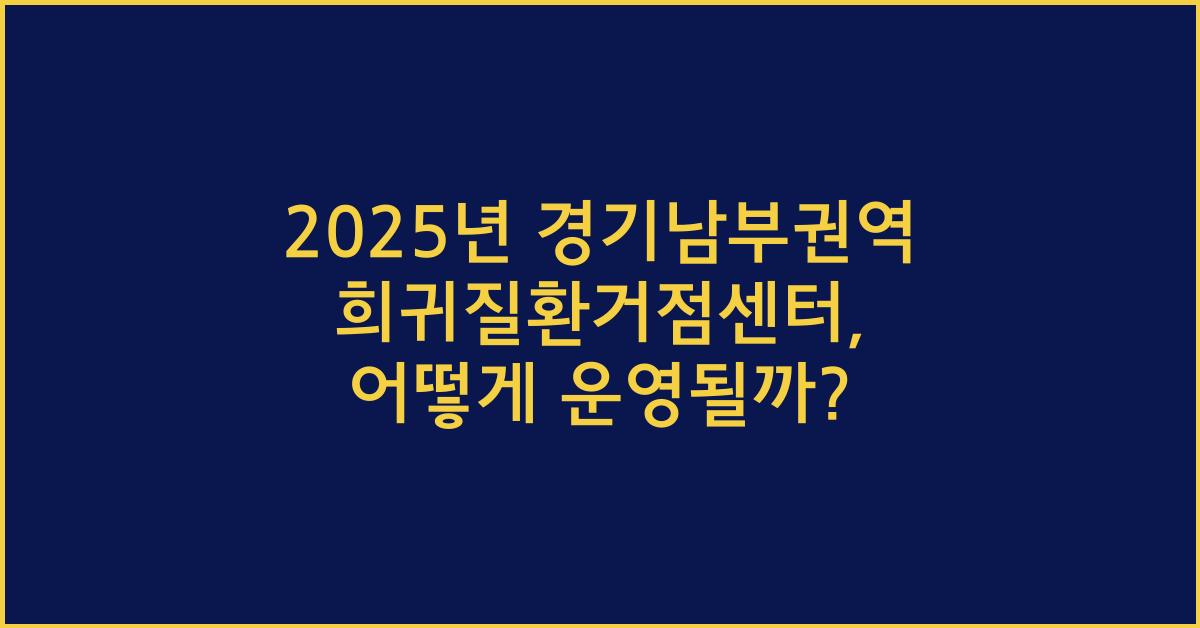 2025년 경기남부권역 희귀질환거점센터, 어떻게 운영될까?